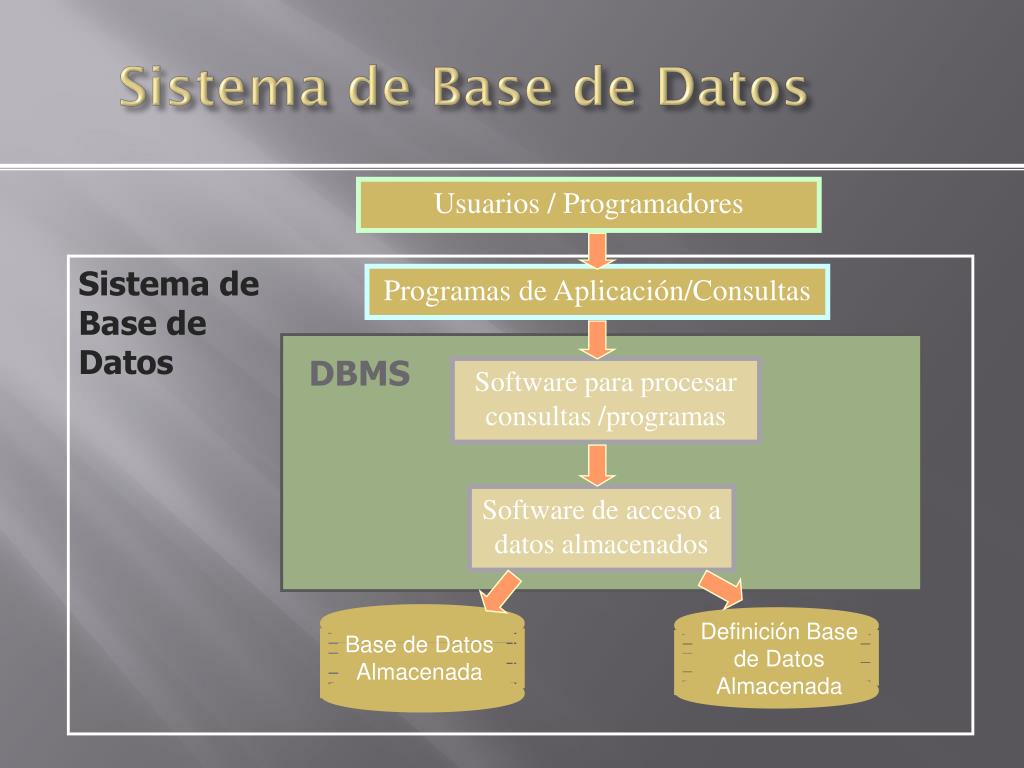 Sistema de Base de Datos

Usuarios / Programadores

Sistema de Base de Datos

Programas de Aplicación/Consultas

DBMS

Software para procesar consultas /programas

Software de acceso a datos almacenados

Base de Datos Almacenada

Definición Base de Datos Almacenada